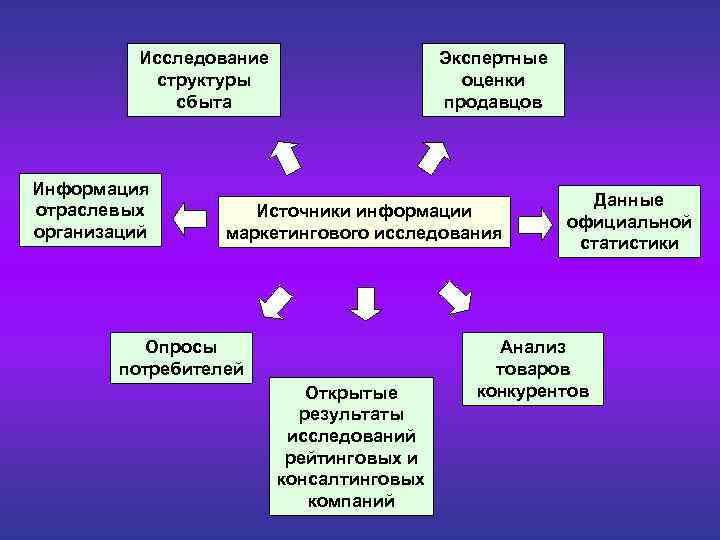 Исследование структуры сбыта

Экспертные оценки продавцов

Информация отраслевых организаций

Источники информации маркетингового исследования

Данные официальной статистики

Опросы потребителей

Открытые результаты исследований рейтинговых и консалтинговых компаний

Анализ товаров конкурентов